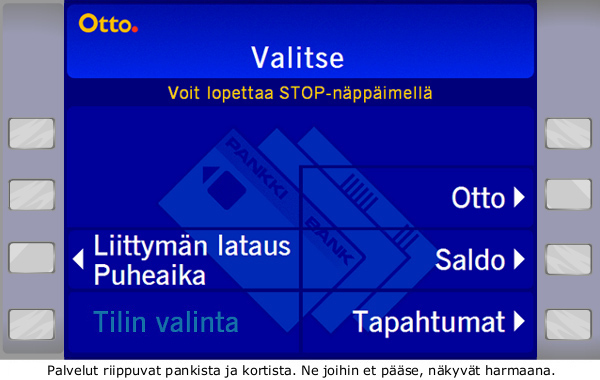 Otto.

Valitse

Voit lopettaa STOP-näppäimellä

PANKKI
BANK

Otto

Liittymän lataus Puheaika

Saldo

Tilin valinta

Tapahtumat

Palvelut riippuvat pankista ja kortista. Ne joihin et pääse, näkyvät harmaana.